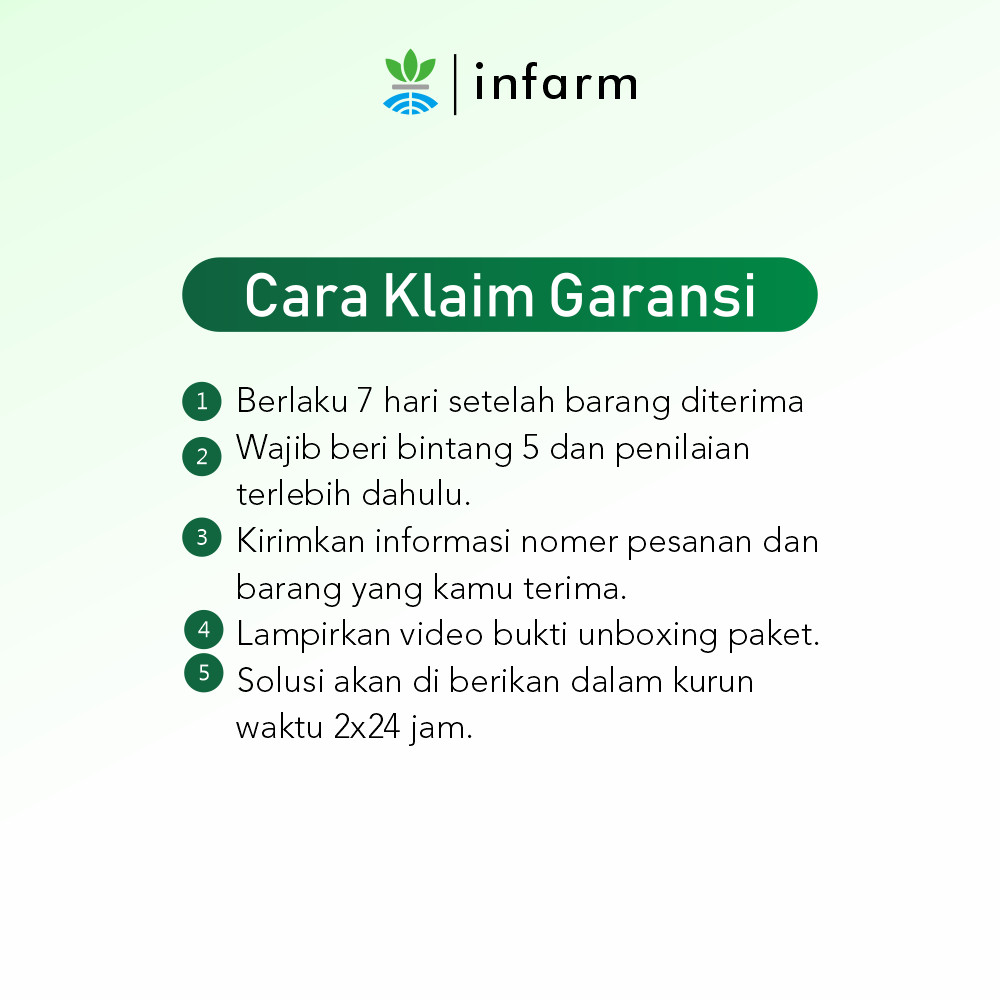 infarm

Cara Klaim Garansi

1 Berlaku 7 hari setelah barang diterima
2 Wajib beri bintang 5 dan penilaian terlebih dahulu.
3 Kirimkan informasi nomer pesanan dan barang yang kamu terima.
4 Lampirkan video bukti unboxing paket.
5 Solusi akan di berikan dalam kurun waktu 2x24 jam.